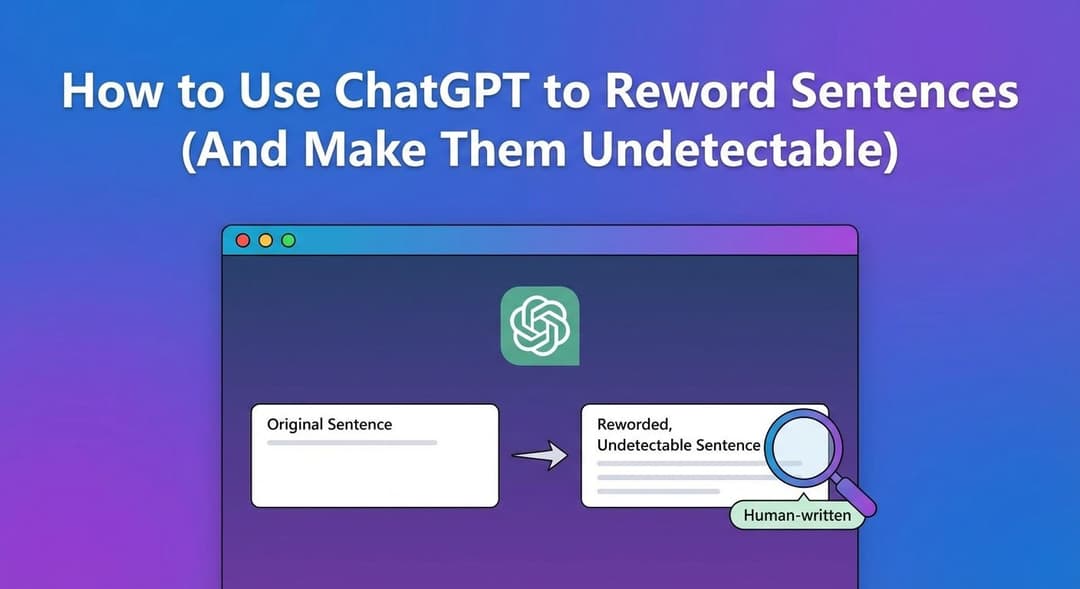 How to Use ChatGPT to Reword Sentences (And Make Them Undetectable)

Original Sentence

Reworded, Undetectable Sentence

Human-written